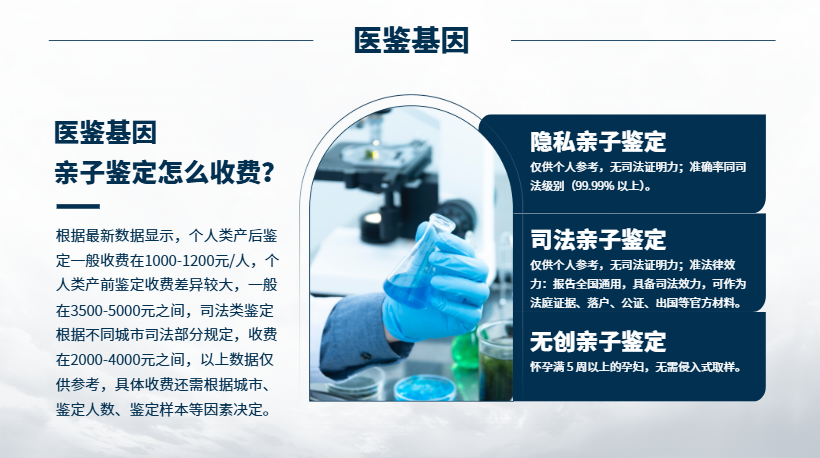 医鉴基因

医鉴基因
亲子鉴定怎么收费?

根据最新数据显示，个人类产后鉴定一般收费在1000-1200元/人，个人类产前鉴定收费差异较大，一般在3500-5000元之间，司法类鉴定根据不同城市司法部分规定，收费在2000-4000元之间，以上数据仅供参考，具体收费还需根据城市、鉴定人数、鉴定样本等因素决定。

隐私亲子鉴定
仅供个人参考，无司法证明力；准确率同司法级别（99.99% 以上）。

司法亲子鉴定
仅供个人参考，无司法证明力；准法律效力：报告全国通用，具备司法效力，可作为法庭证据、落户、公证、出国等官方材料。

无创亲子鉴定
怀孕满 5 周以上的孕妇，无需侵入式取样。